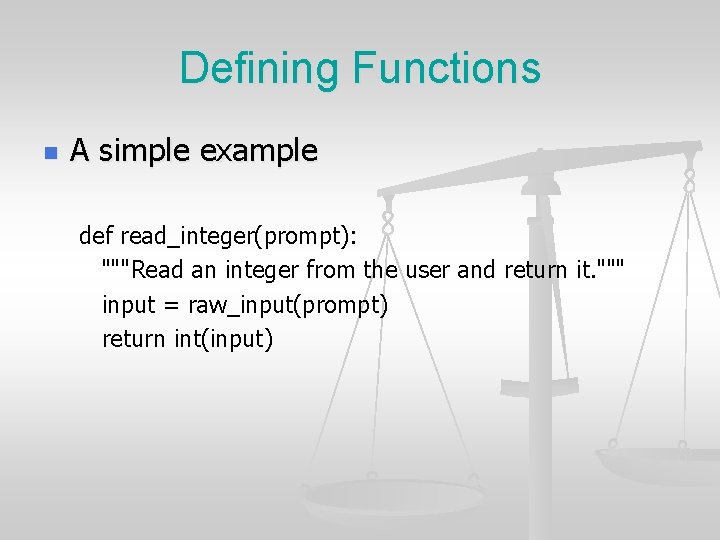 Defining Functions

A simple example

def read_integer(prompt):
"""Read an integer from the user and return it."""
input = raw_input(prompt)
return int(input)